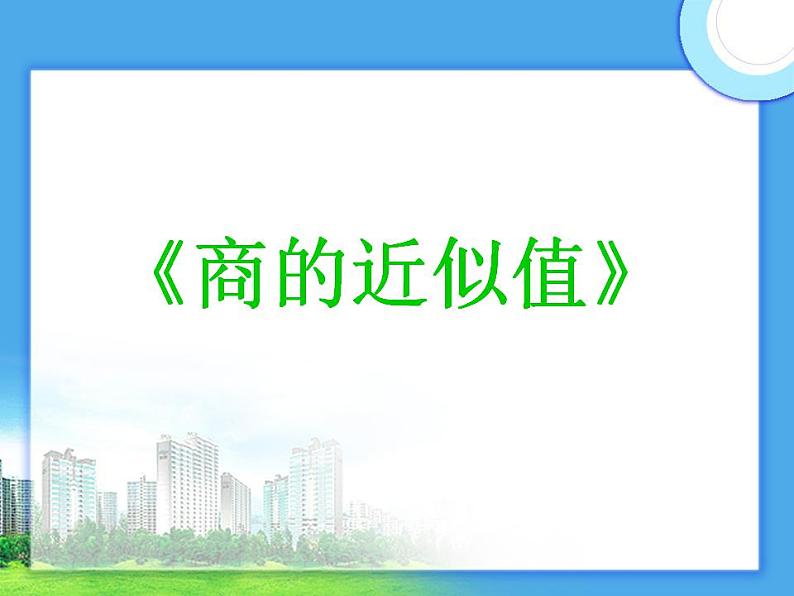 《商的近似值》